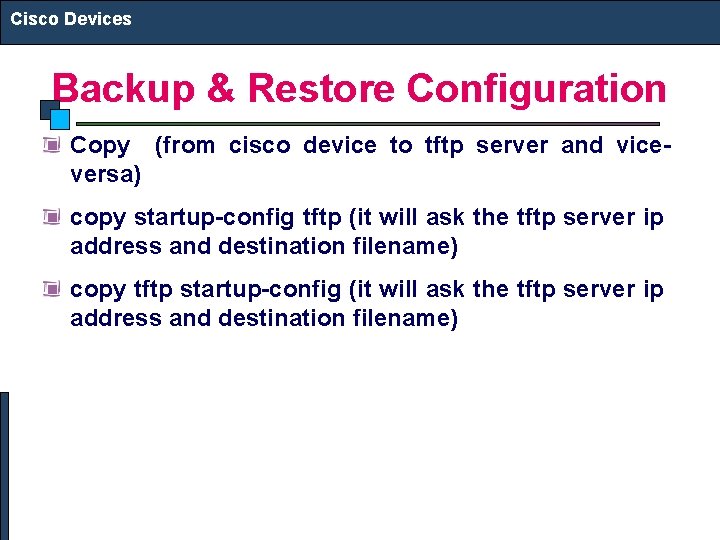 Cisco Devices

Backup & Restore Configuration

Copy (from cisco device to tftp server and vice-versa)

copy startup-config tftp (it will ask the tftp server ip address and destination filename)

copy tftp startup-config (it will ask the tftp server ip address and destination filename)